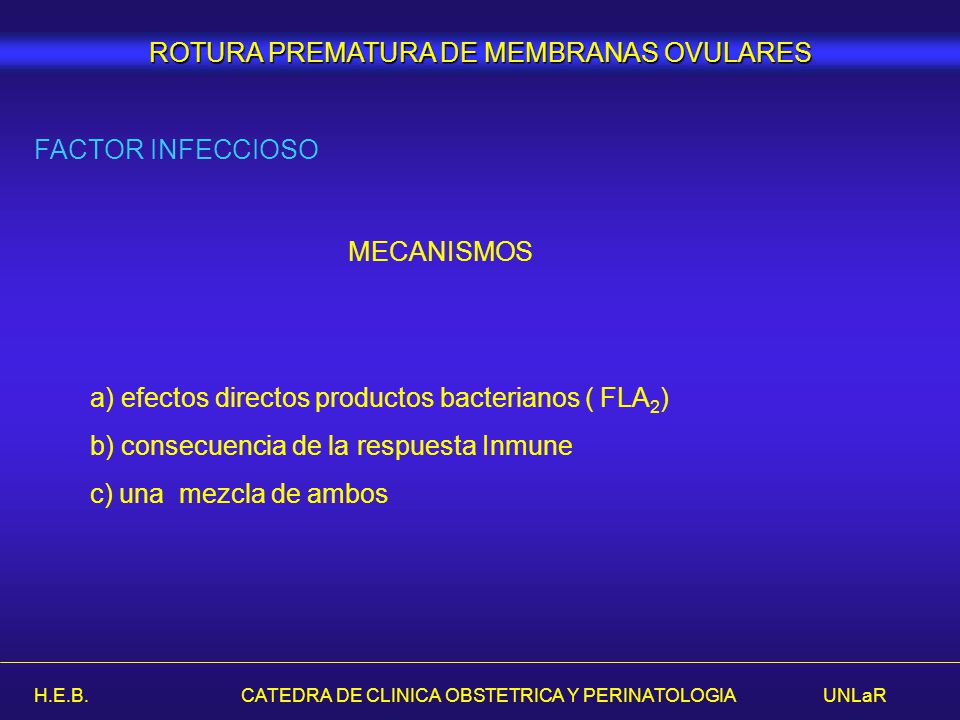 ROTURA PREMATURA DE MEMBRANAS OVULARES

FACTOR INFECCIOSO

MECANISMOS

a) efectos directos productos bacterianos ( $FLA_2$)

b) consecuencia de la respuesta Inmune

c) una mezcla de ambos

H.E.B. CATEDRA DE CLINICA OBSTETRICA Y PERINATOLOGIA UNLaR